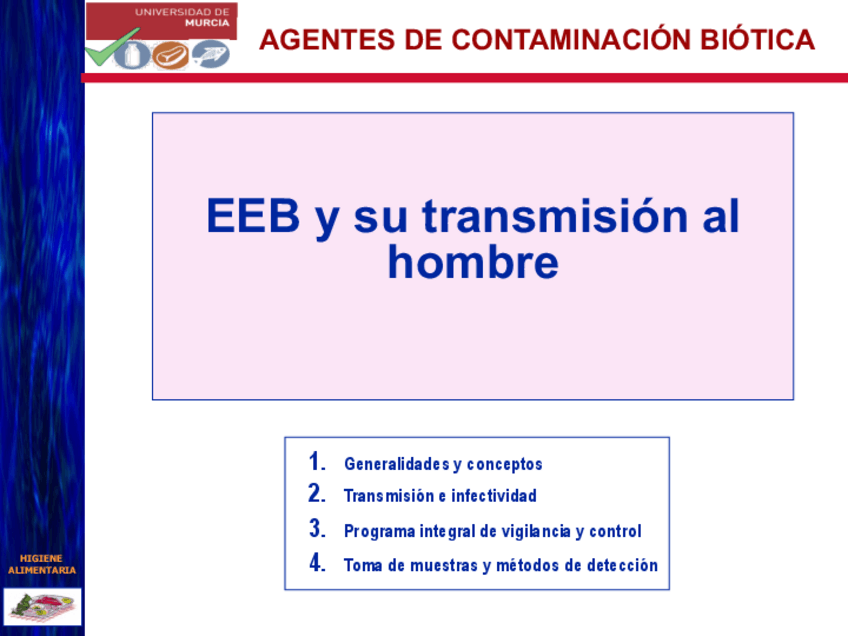 UNIVERSIDAD DE MURCIA

AGENTES DE CONTAMINACIÓN BIÓTICA

EEB y su transmisión al hombre

1. Generalidades y conceptos
2. Transmisión e infectividad
3. Programa integral de vigilancia y control
4. Toma de muestras y métodos de detección

HIGIENE ALIMENTARIA